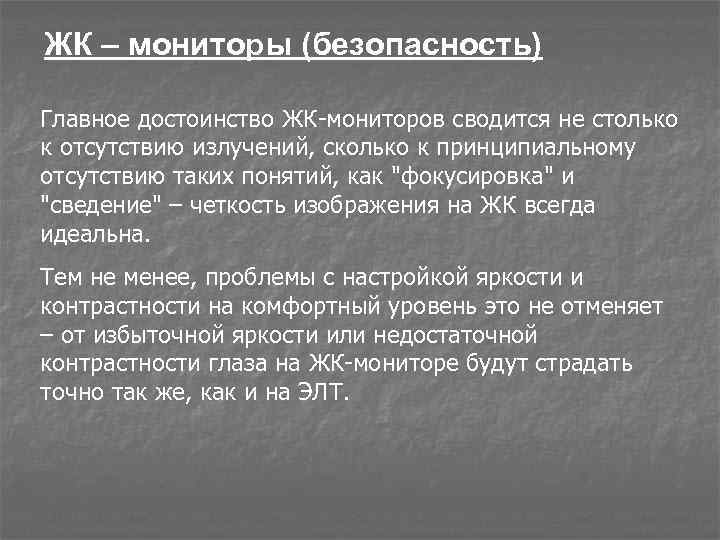 ЖК – мониторы (безопасность)

Главное достоинство ЖК-мониторов сводится не столько к отсутствию излучений, сколько к принципиальному отсутствию таких понятий, как "фокусировка" и "сведение" – четкость изображения на ЖК всегда идеальна.

Тем не менее, проблемы с настройкой яркости и контрастности на комфортный уровень это не отменяет – от избыточной яркости или недостаточной контрастности глаза на ЖК-мониторе будут страдать точно так же, как и на ЭЛТ.